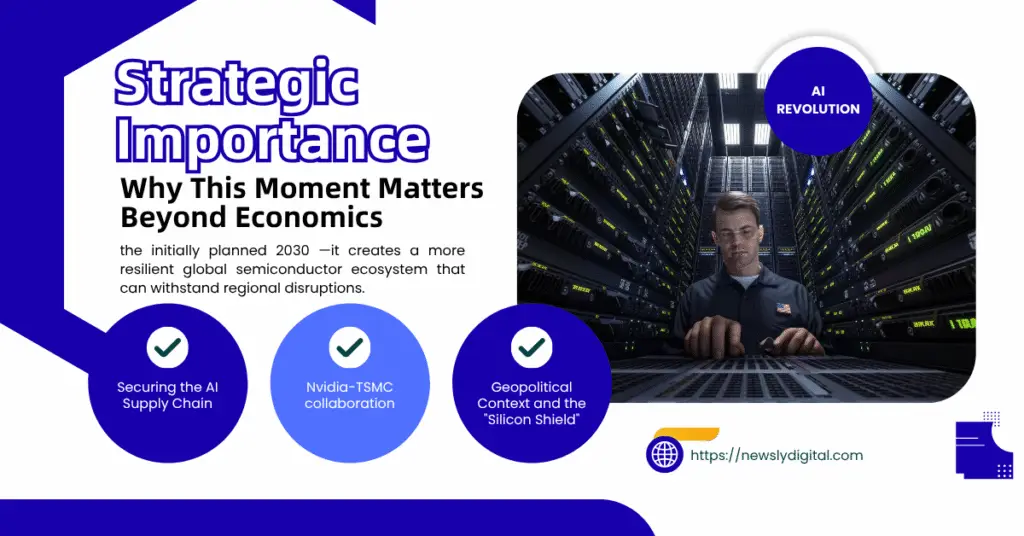 Strategic Importance

Why This Moment Matters Beyond Economics

the initially planned 2030 —it creates a more resilient global semiconductor ecosystem that can withstand regional disruptions.

AI REVOLUTION

Securing the AI Supply Chain

Nvidia-TSMC collaboration

Geopolitical Context and the "Silicon Shield"

https://newslydigital.com